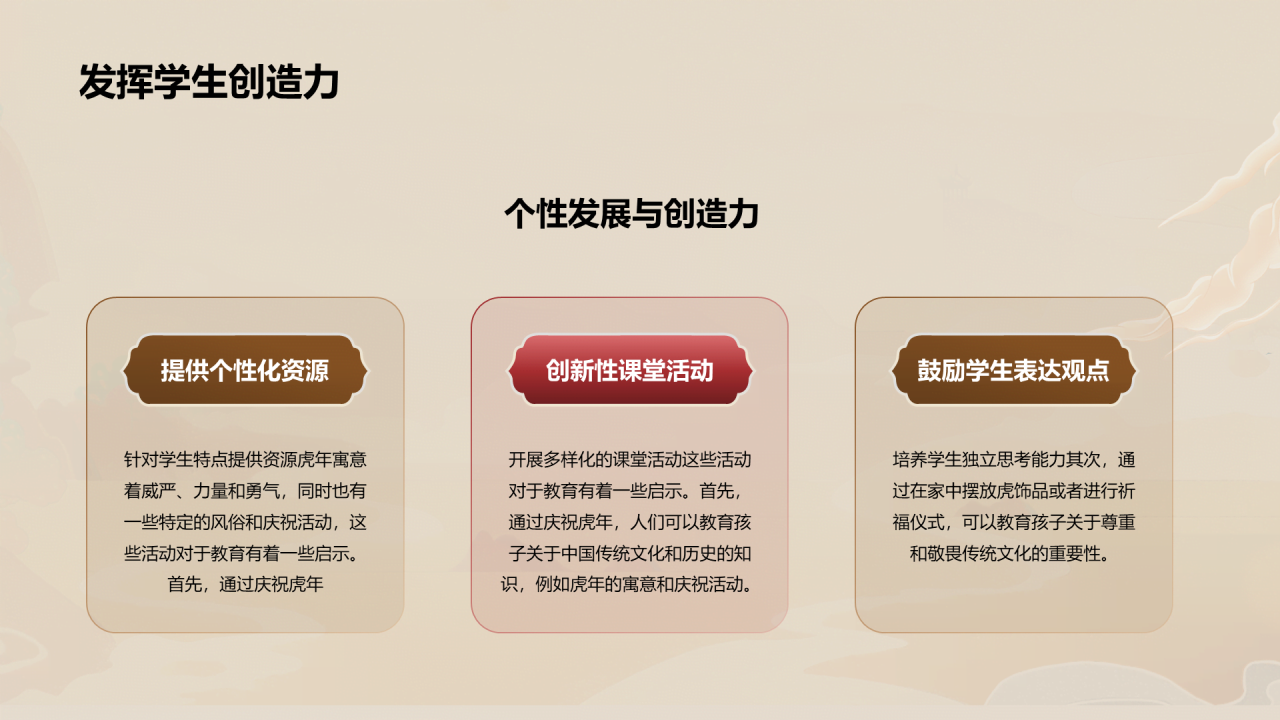 发挥学生创造力

个性发展与创造力

提供个性化资源

针对学生特点提供资源虎年寓意着威严、力量和勇气，同时也有一些特定的风俗和庆祝活动，这些活动对于教育有着一些启示。首先，通过庆祝虎年

创新性课堂活动

开展多样化的课堂活动这些活动对于教育有着一些启示。首先，通过庆祝虎年，人们可以教育孩子关于中国传统文化和历史的知识，例如虎年的寓意和庆祝活动。

鼓励学生表达观点

培养学生独立思考能力其次，通过在家中摆放虎饰品或者进行祈福仪式，可以教育孩子关于尊重和敬畏传统文化的重要性。